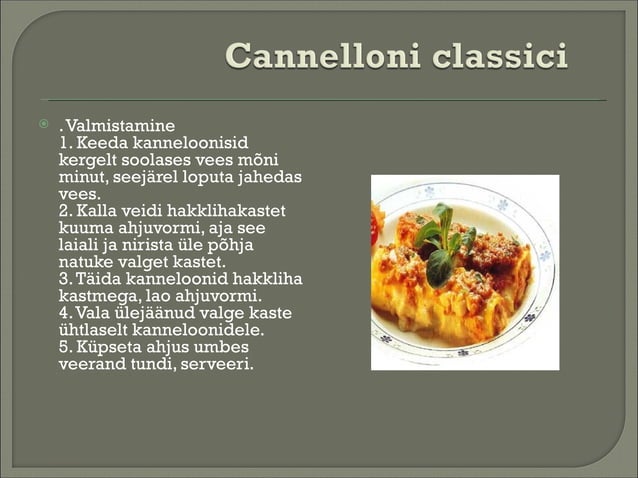 Cannelloni classici

. Valmistamine
1. Keeda kanneloonisid kergelt soolases vees mõni minut, seejärel loputa jahedas vees.
2. Kalla veidi hakklihakastet kuuma ahjuvormi, aja see laiali ja nirista üle põhja natuke valget kastet.
3. Täida kanneloonid hakkliha kastmega, lao ahjuvormi.
4. Vala ülejäänud valge kaste ühtlaselt kanneloonidele.
5. Küpseta ahjus umbes veerand tundi, serveeri.